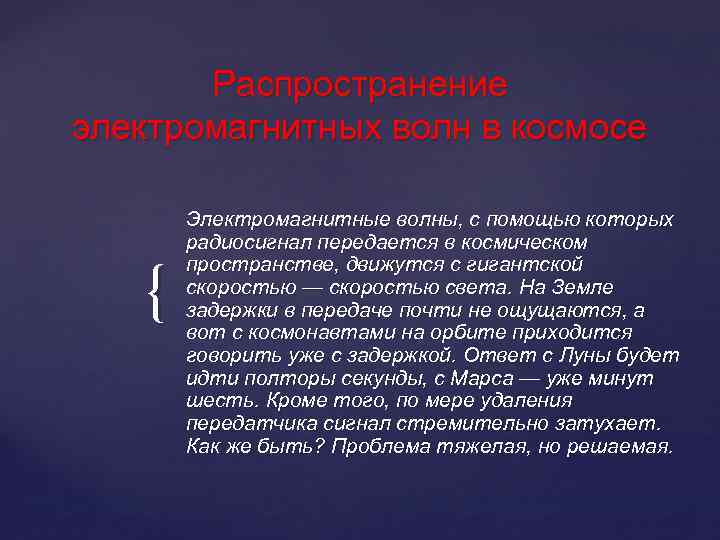 Распространение электромагнитных волн в космосе

Электромагнитные волны, с помощью которых радиосигнал передается в космическом пространстве, движутся с гигантской скоростью — скоростью света. На Земле задержки в передаче почти не ощущаются, а вот с космонавтами на орбите приходится говорить уже с задержкой. Ответ с Луны будет идти полторы секунды, с Марса — уже минут шесть. Кроме того, по мере удаления передатчика сигнал стремительно затухает. Как же быть? Проблема тяжелая, но решаемая.